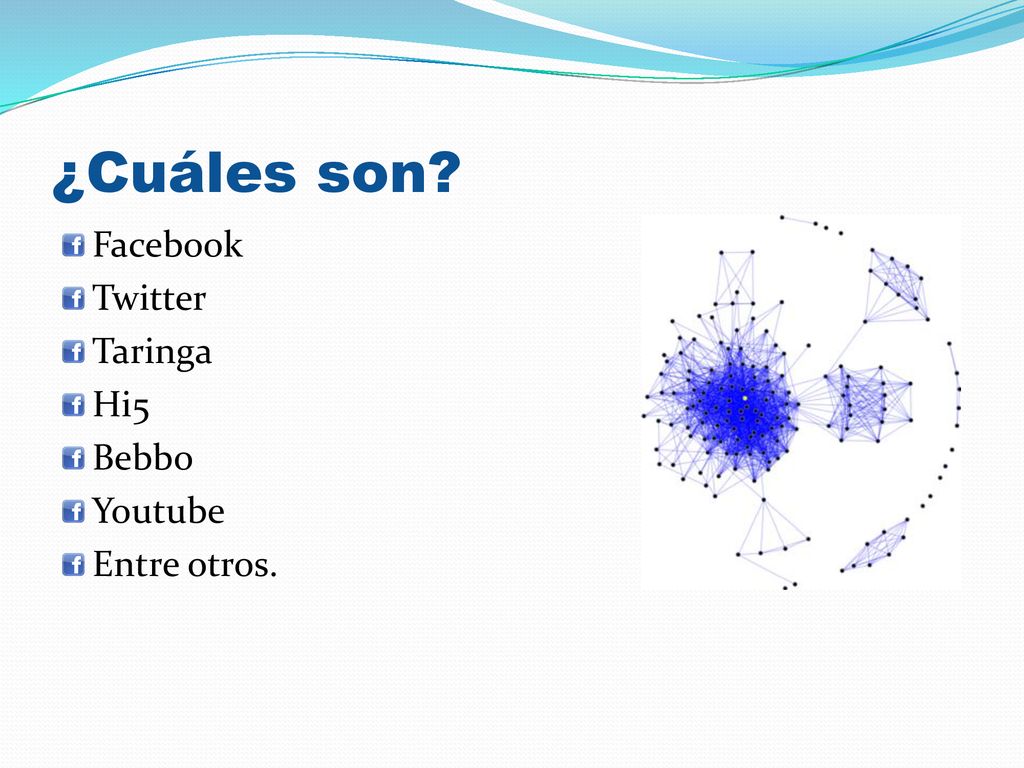 ¿Cuáles son?

Facebook
Twitter
Taringa
Hi5
Bebbo
Youtube
Entre otros.